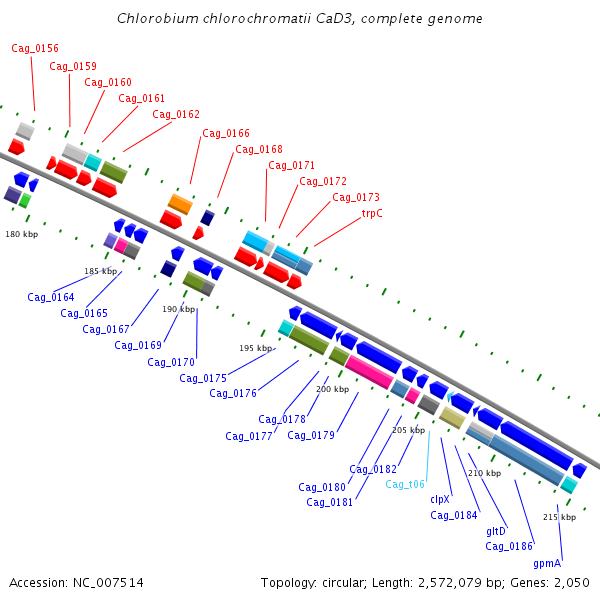 Chlorobium chlorochromatii CaD3, complete genome

Cag_0156
Cag_0159
Cag_0160
Cag_0161
Cag_0162
Cag_0166
Cag_0168
Cag_0171
Cag_0172
Cag_0173
trpC

180 kbp
185 kbp
190 kbp
195 kbp
200 kbp
205 kbp
210 kbp
215 kbp

Cag_0164
Cag_0165
Cag_0167
Cag_0169
Cag_0170
Cag_0175
Cag_0176
Cag_0178
Cag_0177
Cag_0179
Cag_0182
Cag_0180
Cag_0181
Cag_t06
clpX
Cag_0184
gltD
Cag_0186
gpmA

Accession: NC_007514
Topology: circular; Length: 2,572,079 bp; Genes: 2,050